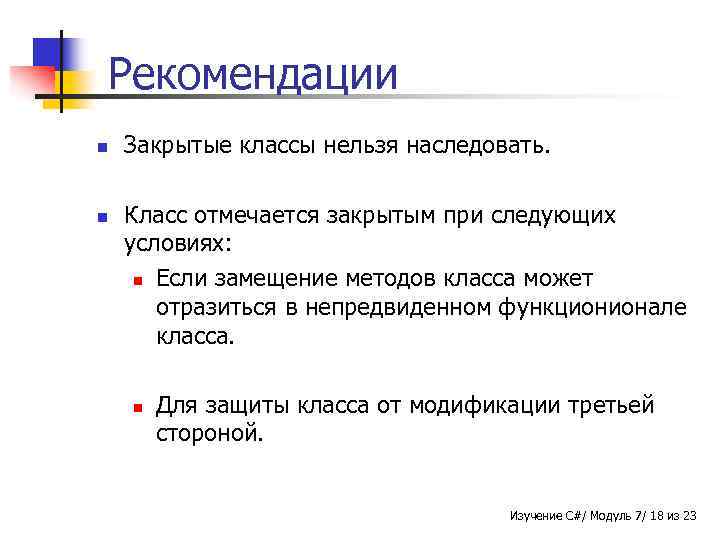 Рекомендации

Закрытые классы нельзя наследовать.

Класс отмечается закрытым при следующих условиях:

Если замещение методов класса может отразиться в непредвиденном функционионале класса.

Для защиты класса от модификации третьей стороной.

Изучение C#/ Модуль 7/ 18 из 23